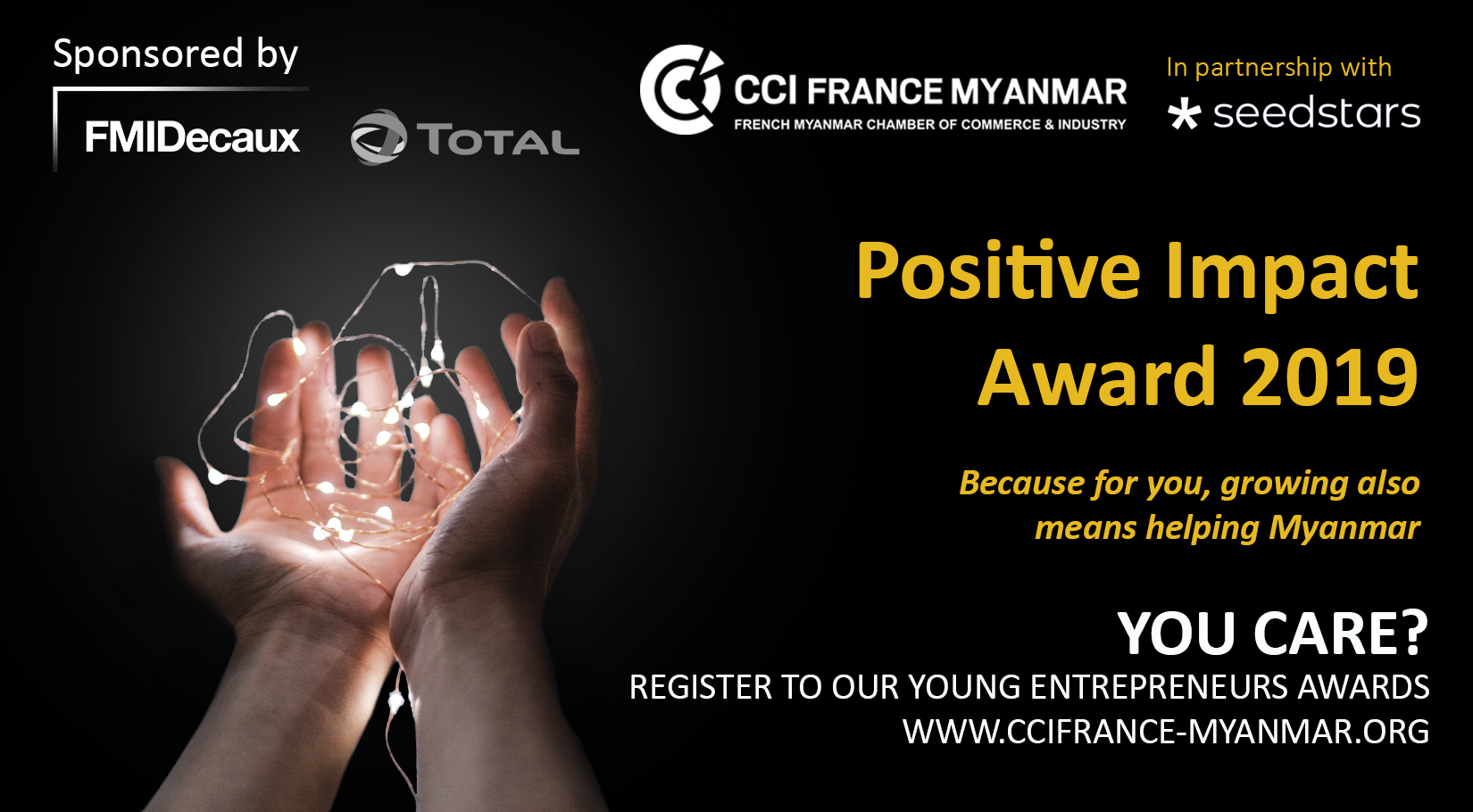 Sponsored by

FMIDecaux

TOTAL

CCI FRANCE MYANMAR
FRENCH MYANMAR CHAMBER OF COMMERCE & INDUSTRY

In partnership with
seedstars

Positive Impact
Award 2019

Because for you, growing also means helping Myanmar

YOU CARE?
REGISTER TO OUR YOUNG ENTREPRENEURS AWARDS
WWW.CCIFRANCE-MYANMAR.ORG